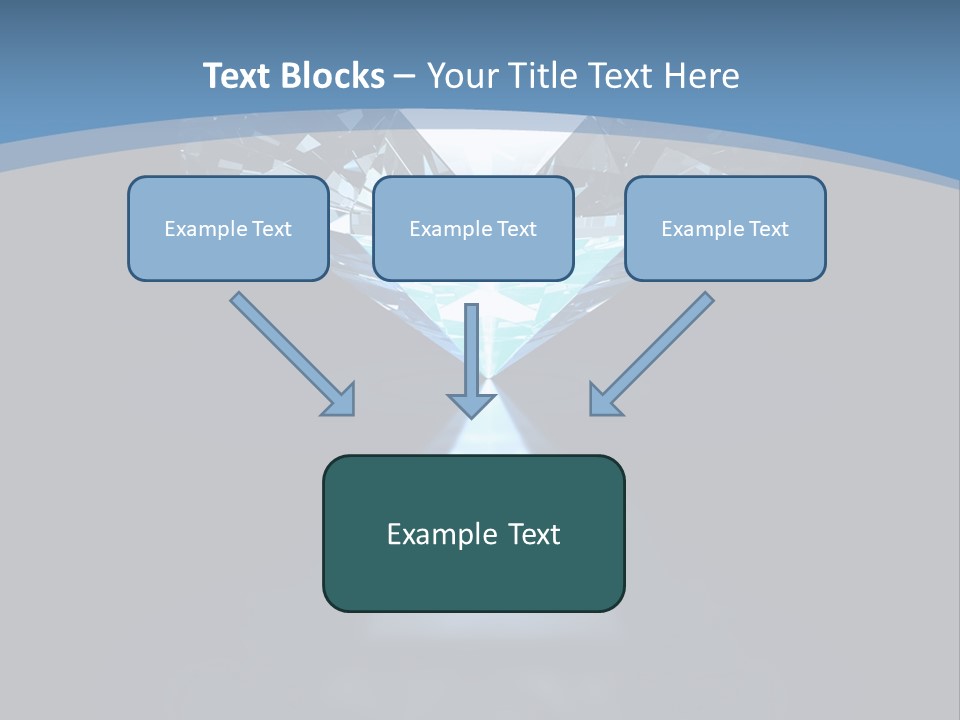 Text Blocks – Your Title Text Here

Example Text

Example Text

Example Text

Example Text